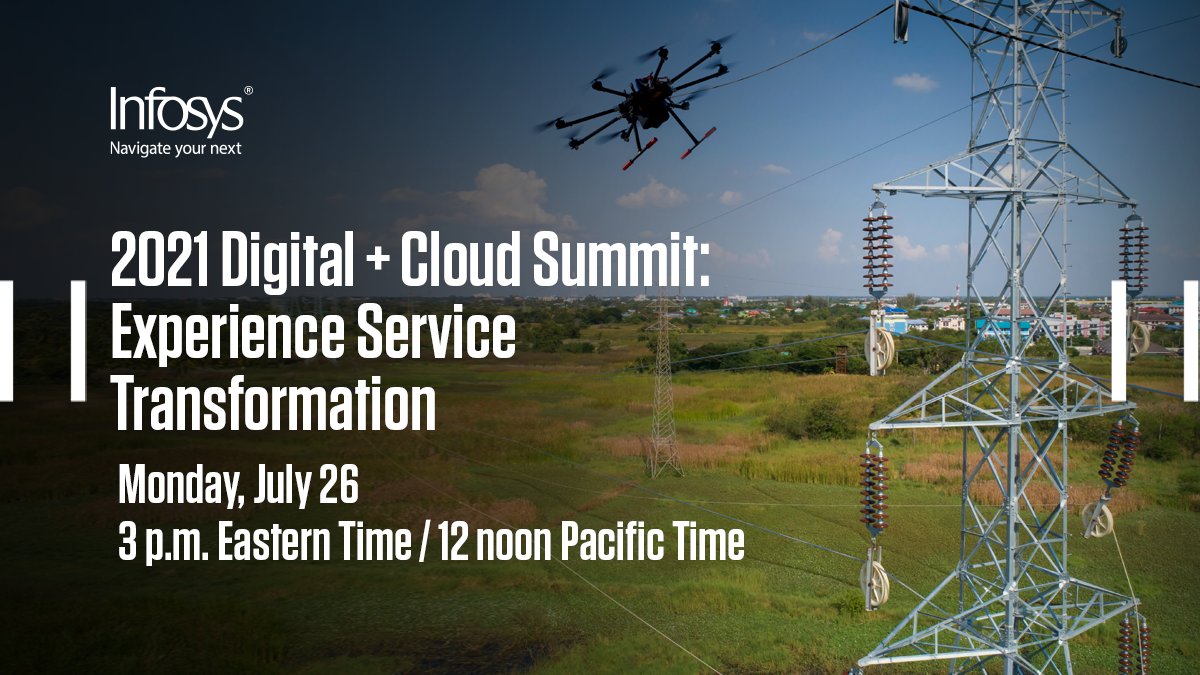 Infosys®
Navigate your next

2021 Digital + Cloud Summit: Experience Service Transformation

Monday, July 26
3 p.m. Eastern Time / 12 noon Pacific Time